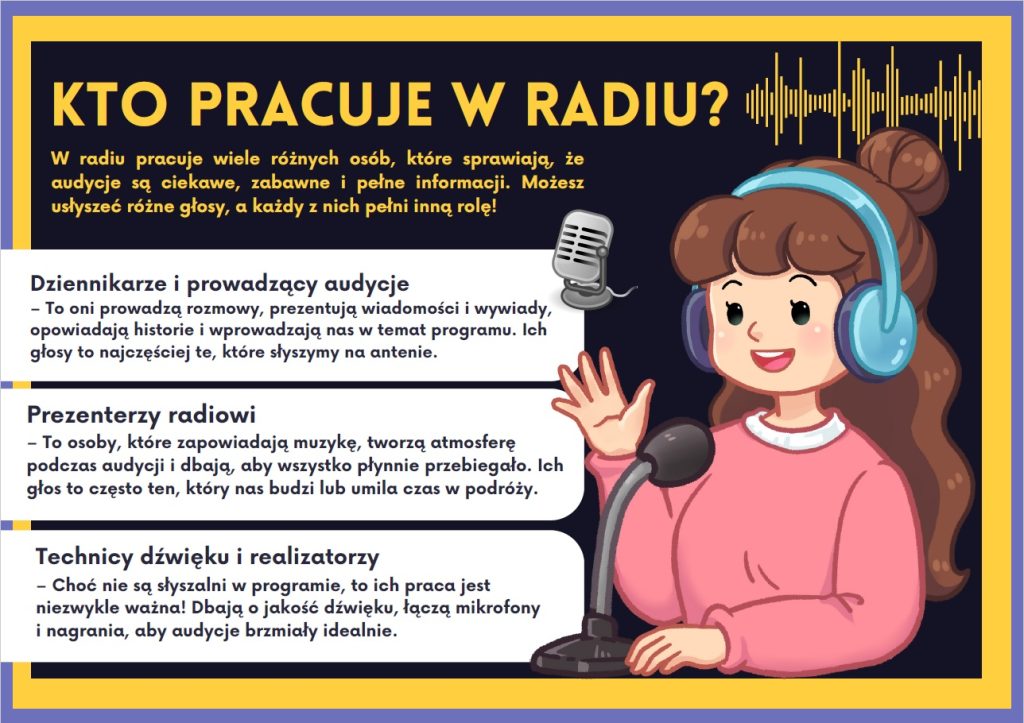 KTO PRACUJE W RADIU?

W radiu pracuje wiele różnych osób, które sprawiają, że audycje są ciekawe, zabawne i pełne informacji. Możesz usłyszeć różne głosy, a każdy z nich pełni inną rolę!

Dziennikarze i prowadzący audycje
– To oni prowadzą rozmowy, prezentują wiadomości i wywiady, opowiadają historie i wprowadzają nas w temat programu. Ich głosy to najczęściej te, które słyszymy na antenie.

Prezenterzy radiowi
– To osoby, które zapowiadają muzykę, tworzą atmosferę podczas audycji i dbają, aby wszystko płynnie przebiegało. Ich głos to często ten, który nas budzi lub umila czas w podróży.

Technicy dźwięku i realizatorzy
– Choć nie są słyszalni w programie, to ich praca jest niezwykle ważna! Dbają o jakość dźwięku, łączą mikrofony i nagrania, aby audycje brzmiały idealnie.